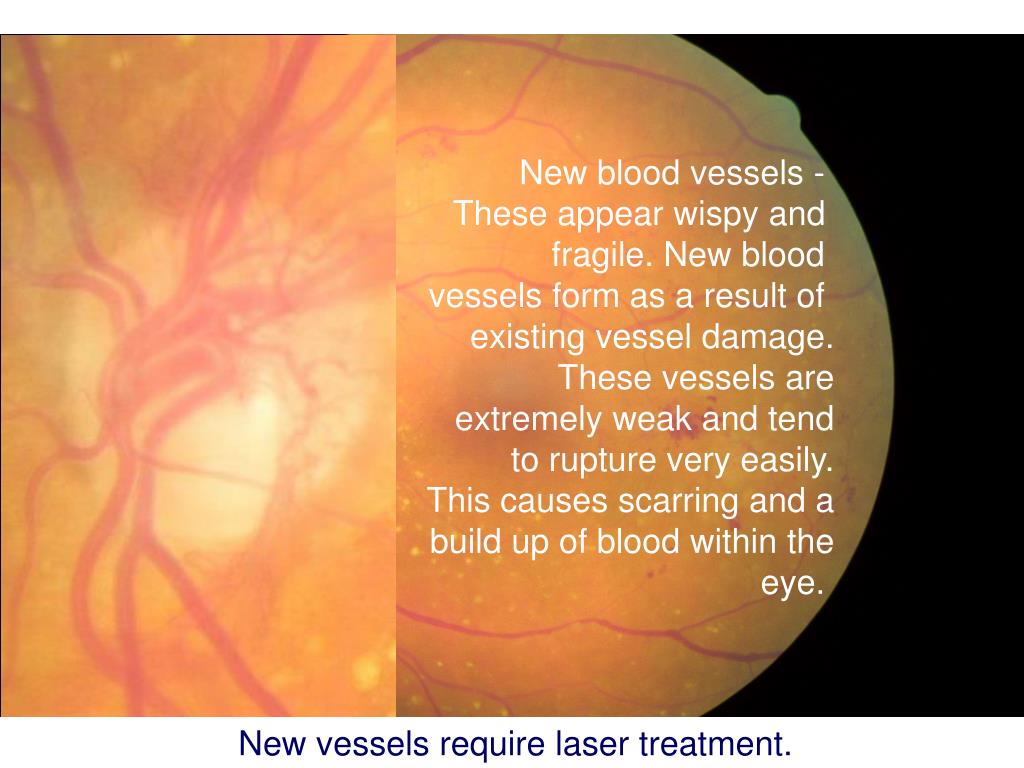 New blood vessels - These appear wispy and fragile. New blood vessels form as a result of existing vessel damage. These vessels are extremely weak and tend to rupture very easily. This causes scarring and a build up of blood within the eye.

New vessels require laser treatment.